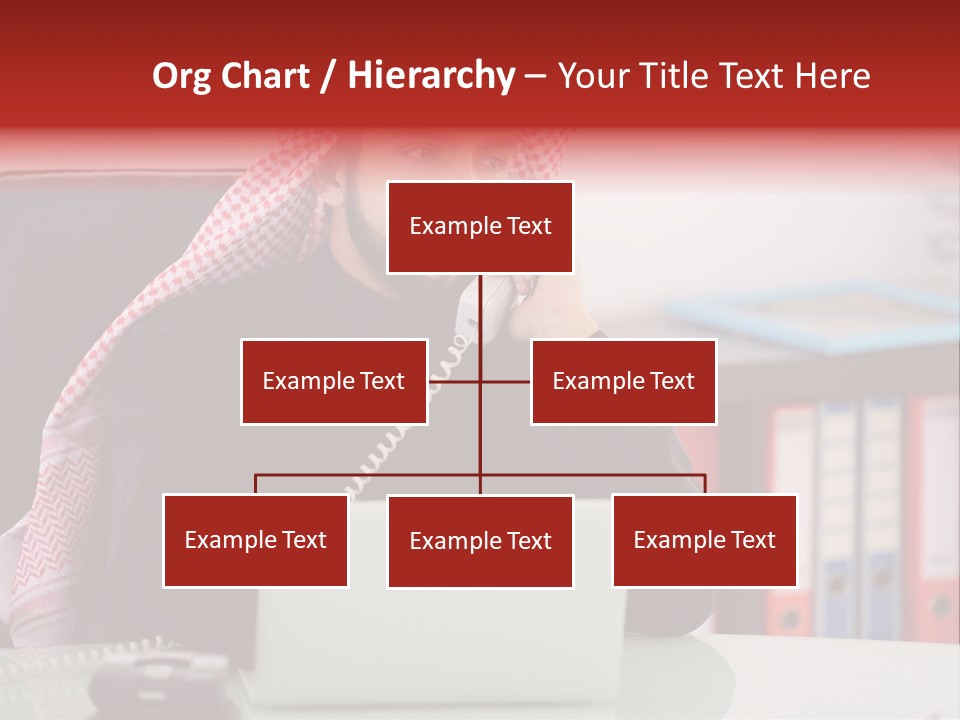 Org Chart / Hierarchy – Your Title Text Here

Example Text

Example Text

Example Text

Example Text

Example Text

Example Text